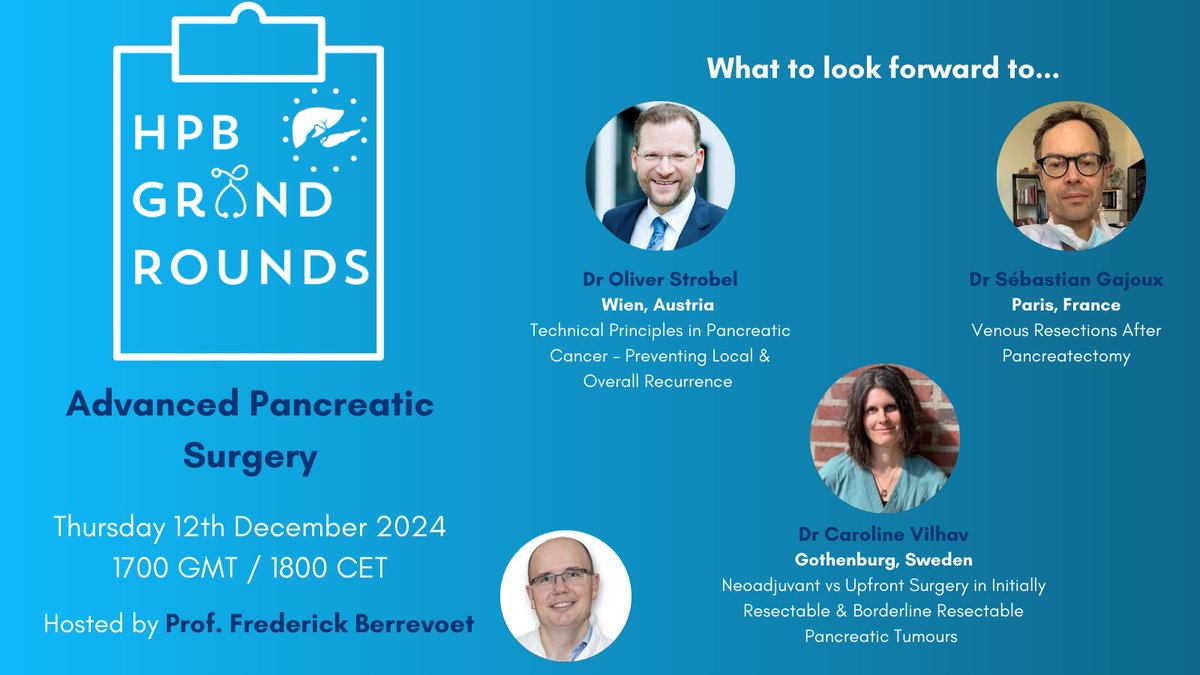 HPB GRAND ROUNDS

Advanced Pancreatic Surgery

Thursday 12th December 2024
1700 GMT / 1800 CET

Hosted by Prof. Frederick Berrevoet

What to look forward to...

Dr Oliver Strobel
Wien, Austria
Technical Principles in Pancreatic Cancer - Preventing Local & Overall Recurrence

Dr Sébastian Gajoux
Paris, France
Venous Resections After Pancreatectomy

Dr Caroline Vilhav
Gothenburg, Sweden
Neoadjuvant vs Upfront Surgery in Initially Resectable & Borderline Resectable Pancreatic Tumours